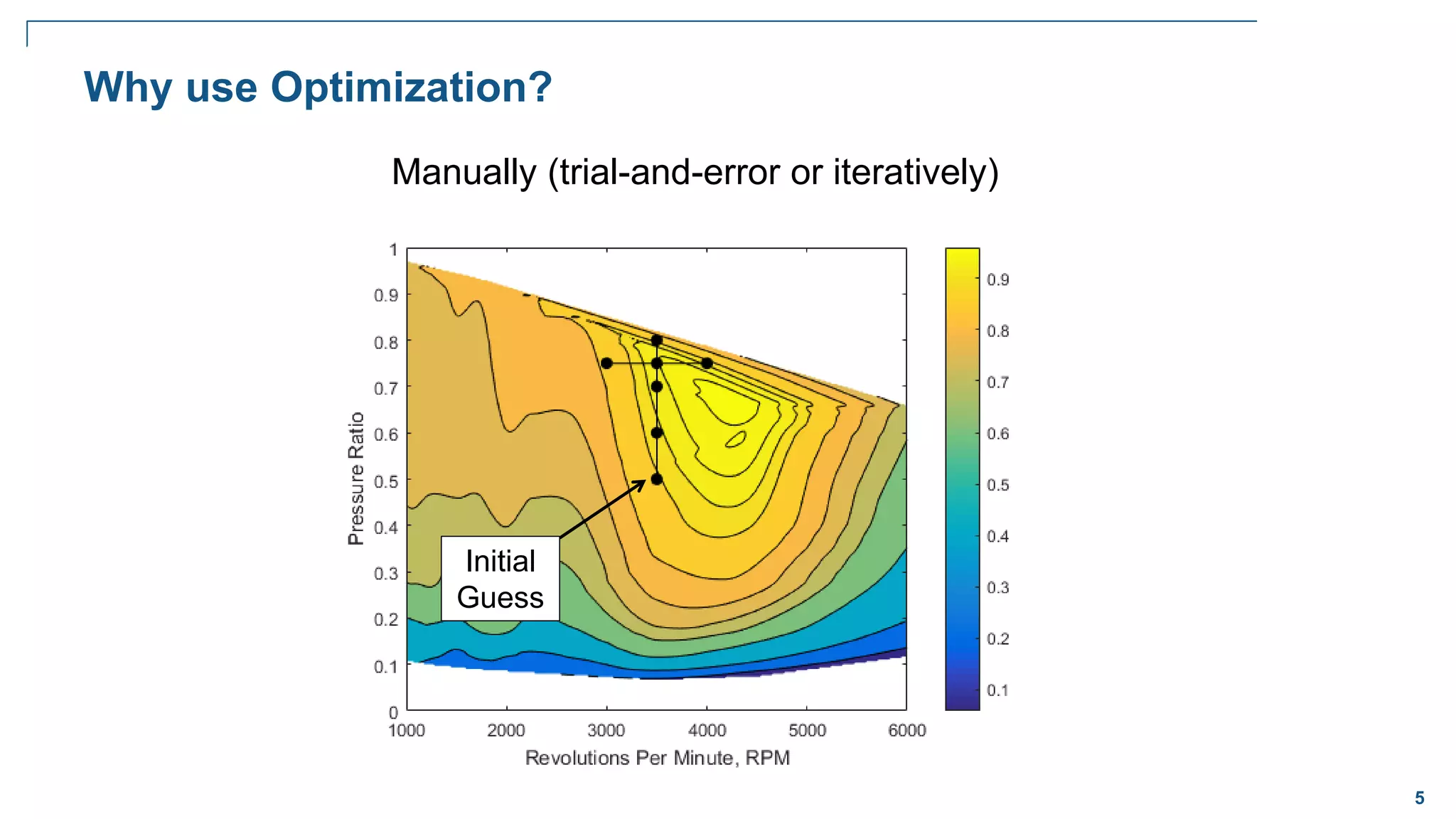 Why use Optimization?

Manually (trial-and-error or iteratively)

1
0.9
0.8
0.7
0.6
0.5
0.4
0.3
0.2
0.1
0

Pressure Ratio

1000
2000
3000
4000
5000
6000

Revolutions Per Minute, RPM

Initial Guess

0.9
0.8
0.7
0.6
0.5
0.4
0.3
0.2
0.1

5